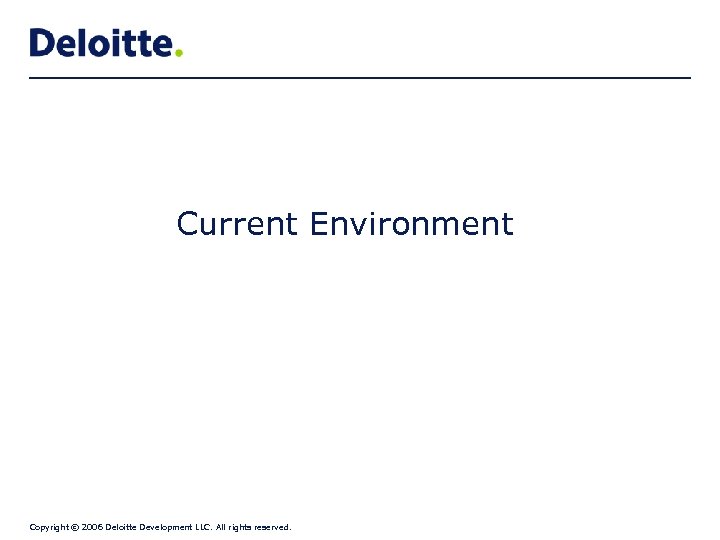 Deloitte.

Current Environment

Copyright © 2006 Deloitte Development LLC. All rights reserved.